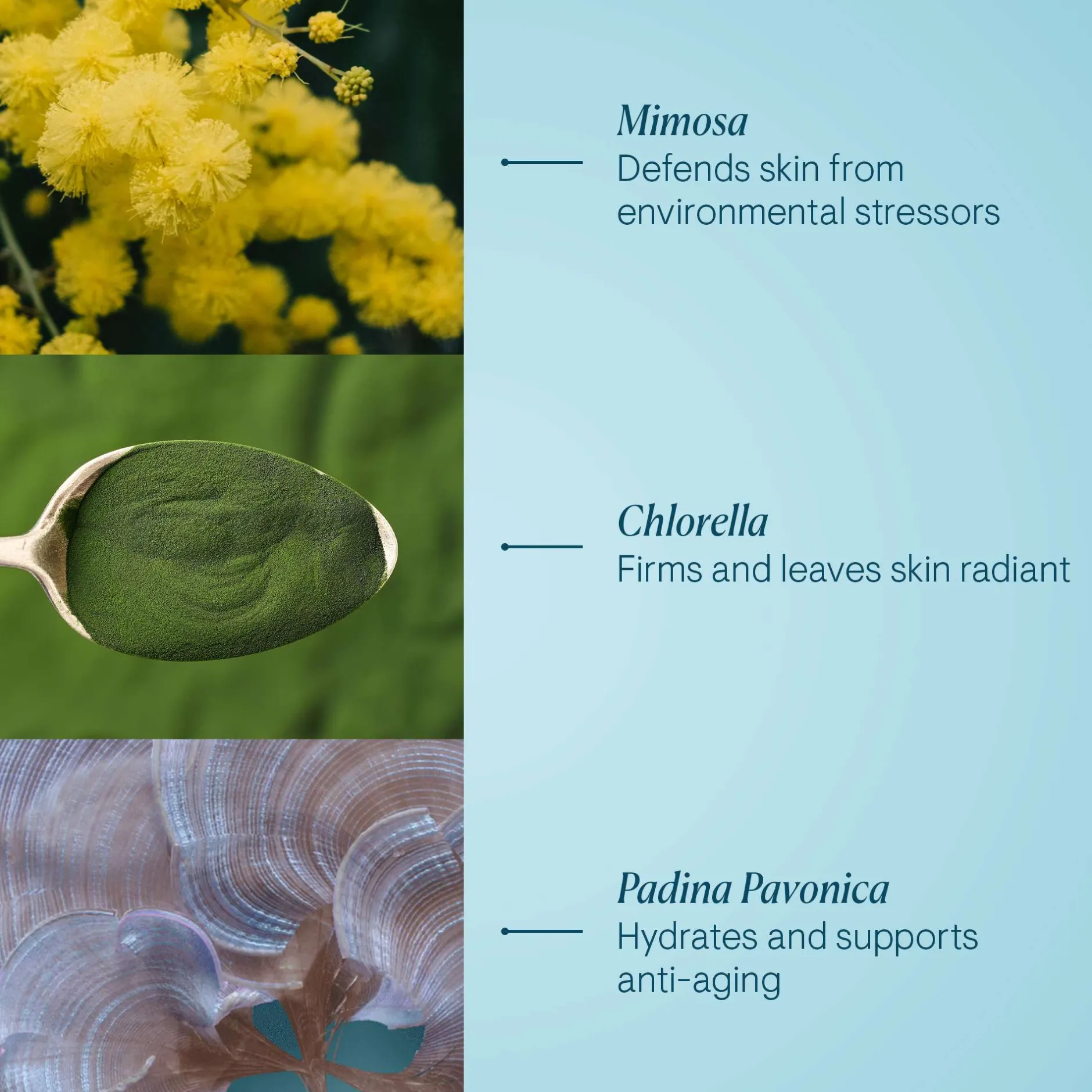 Mimosa
Defends skin from environmental stressors

Chlorella
Firms and leaves skin radiant

Padina Pavonica
Hydrates and supports anti-aging